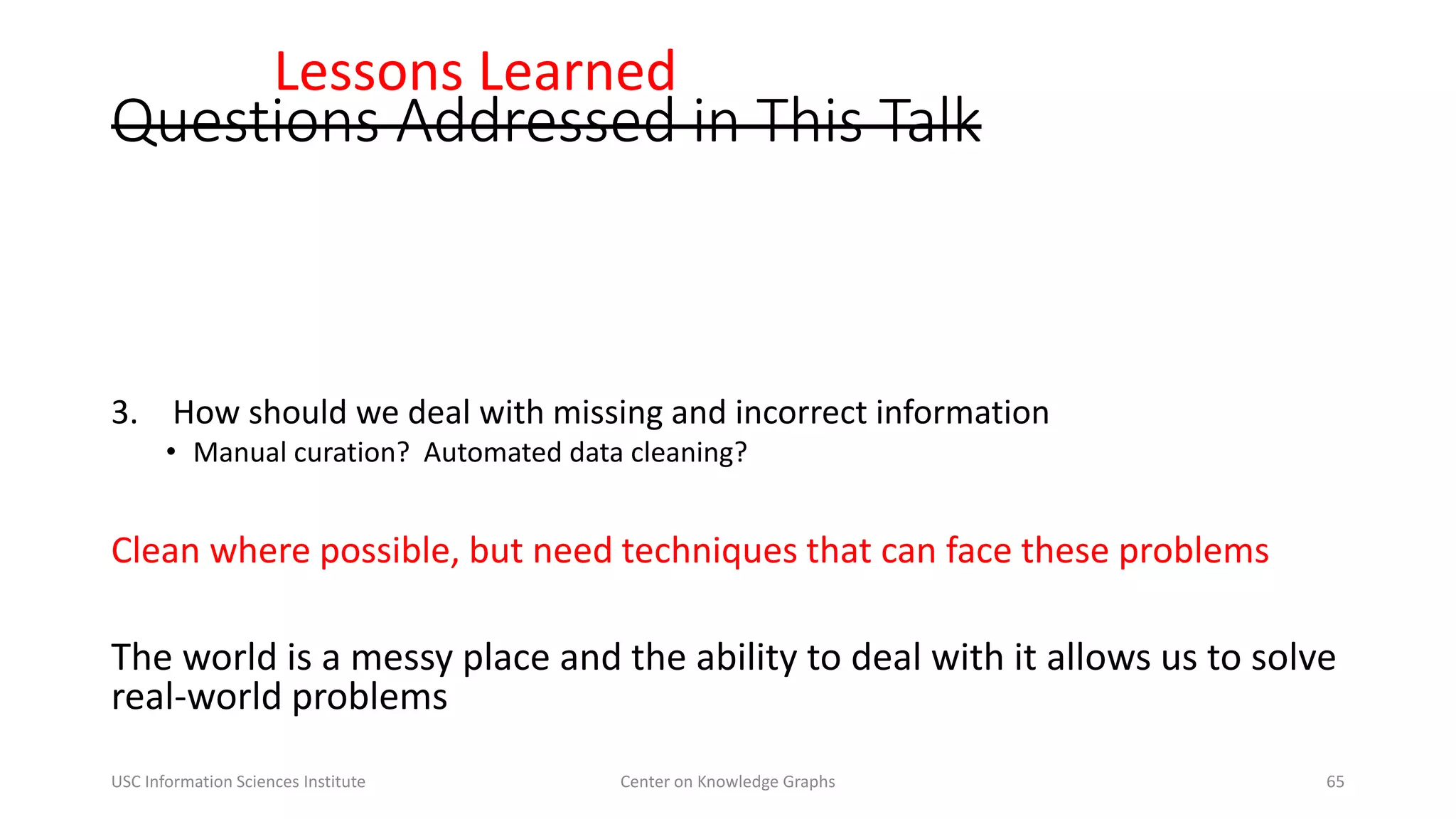 Lessons Learned
~~Questions Addressed in This Talk~~

3. How should we deal with missing and incorrect information
• Manual curation? Automated data cleaning?

Clean where possible, but need techniques that can face these problems

The world is a messy place and the ability to deal with it allows us to solve real-world problems

USC Information Sciences Institute Center on Knowledge Graphs 65